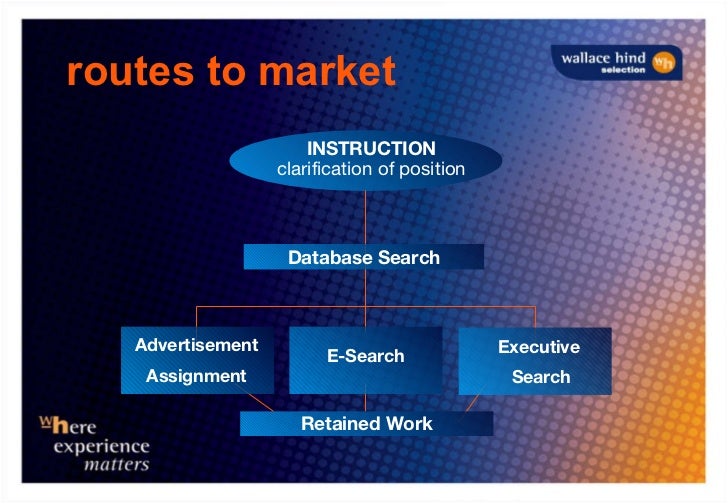 routes to market

wallace hind selection wh

INSTRUCTION
clarification of position

Database Search

Advertisement Assignment

E-Search

Executive Search

Retained Work

where experience matters